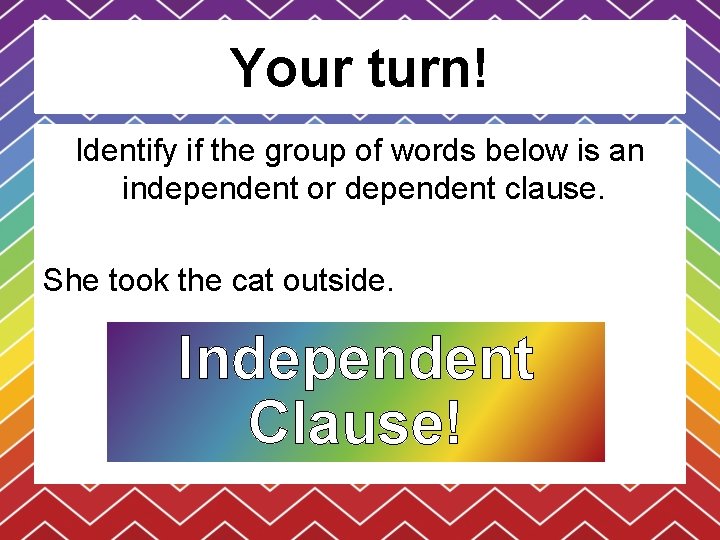 Your turn!

Identify if the group of words below is an independent or dependent clause.

She took the cat outside.

Independent Clause!